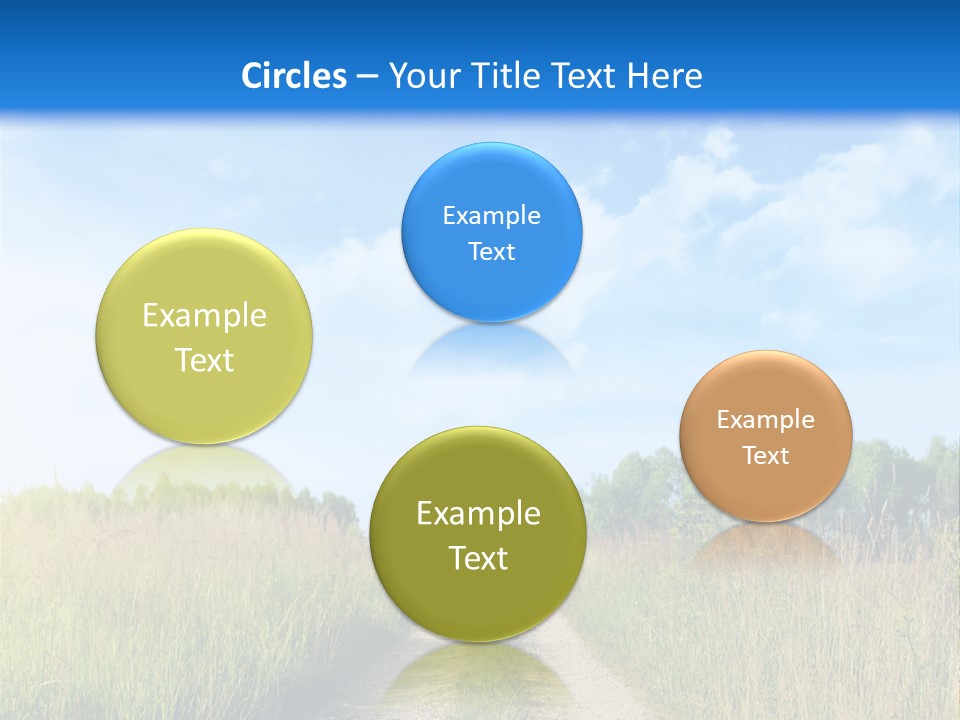 Circles – Your Title Text Here

Example Text

Example Text

Example Text

Example Text